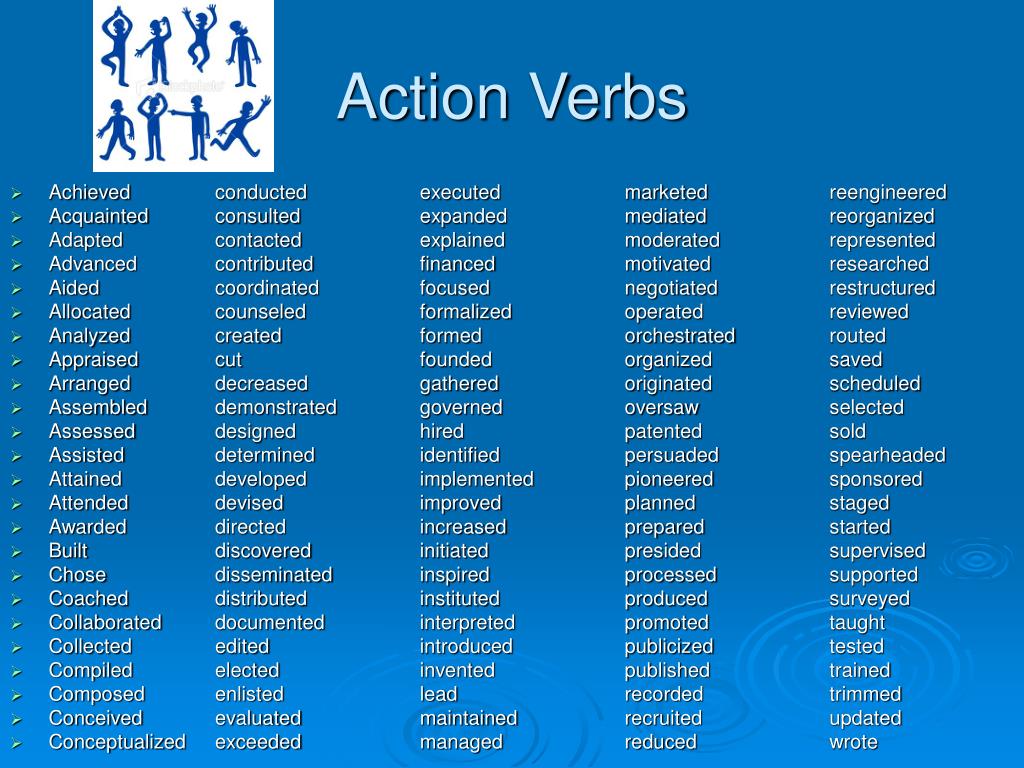 Action Verbs

Achieved
Acquainted
Adapted
Advanced
Aided
Allocated
Analyzed
Appraised
Arranged
Assembled
Assessed
Assisted
Attained
Attended
Awarded
Built
Chose
Coached
Collaborated
Collected
Compiled
Composed
Conceived
Conceptualized

conducted
consulted
contacted
contributed
coordinated
counseled
created
cut
decreased
demonstrated
designed
determined
developed
devised
directed
discovered
disseminated
distributed
documented
edited
elected
enlisted
evaluated
exceeded

executed
expanded
explained
financed
focused
formalized
formed
founded
gathered
governed
hired
identified
implemented
improved
increased
initiated
inspired
instituted
interpreted
introduced
invented
lead
maintained
managed

marketed
mediated
moderated
motivated
negotiated
operated
orchestrated
organized
originated
oversaw
patented
persuaded
pioneered
planned
prepared
presided
processed
produced
promoted
publicized
published
recorded
recruited
reduced

reengineered
reorganized
represented
researched
restructured
reviewed
routed
saved
scheduled
selected
sold
spearheaded
sponsored
staged
started
supervised
supported
surveyed
taught
tested
trained
trimmed
updated
wrote